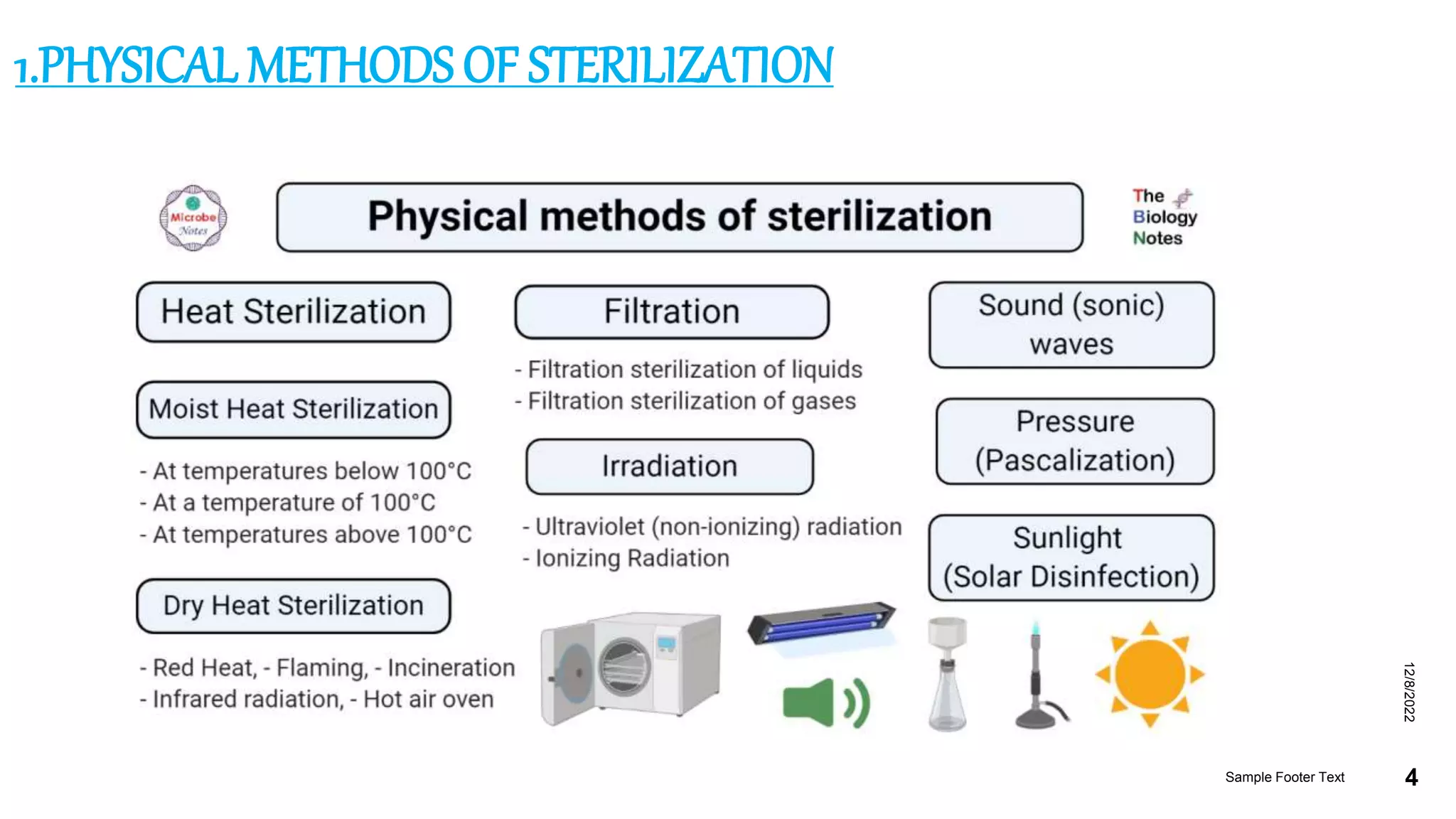 1.PHYSICAL METHODS OF STERILIZATION

Microbe Notes

Physical methods of sterilization

The Biology Notes

Heat Sterilization

Moist Heat Sterilization

- At temperatures below 100°C
- At a temperature of 100°C
- At temperatures above 100°C

Dry Heat Sterilization

- Red Heat, - Flaming, - Incineration
- Infrared radiation, - Hot air oven

Filtration

- Filtration sterilization of liquids
- Filtration sterilization of gases

Irradiation

- Ultraviolet (non-ionizing) radiation
- Ionizing Radiation

Sound (sonic) waves

Pressure (Pascalization)

Sunlight (Solar Disinfection)

12/8/2022

Sample Footer Text

4